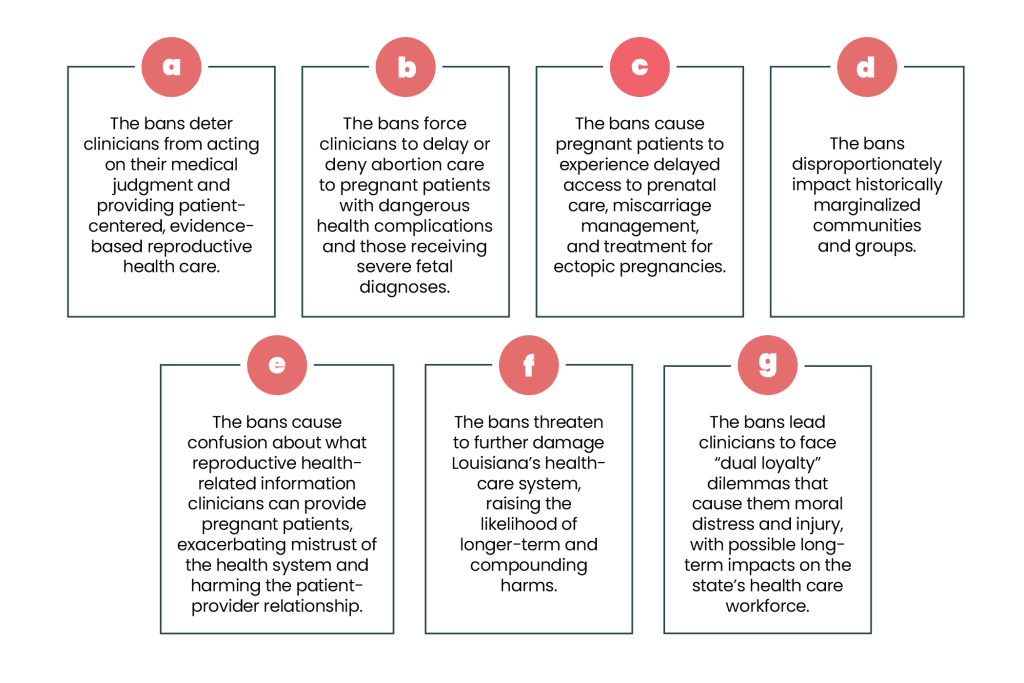 a

The bans deter clinicians from acting on their medical judgment and providing patient-centered, evidence-based reproductive health care.

b

The bans force clinicians to delay or deny abortion care to pregnant patients with dangerous health complications and those receiving severe fetal diagnoses.

c

The bans cause pregnant patients to experience delayed access to prenatal care, miscarriage management, and treatment for ectopic pregnancies.

d

The bans disproportionately impact historically marginalized communities and groups.

e

The bans cause confusion about what reproductive health-related information clinicians can provide pregnant patients, exacerbating mistrust of the health system and harming the patient-provider relationship.

f

The bans threaten to further damage Louisiana's health-care system, raising the likelihood of longer-term and compounding harms.

g

The bans lead clinicians to face "dual loyalty" dilemmas that cause them moral distress and injury, with possible long-term impacts on the state's health care workforce.